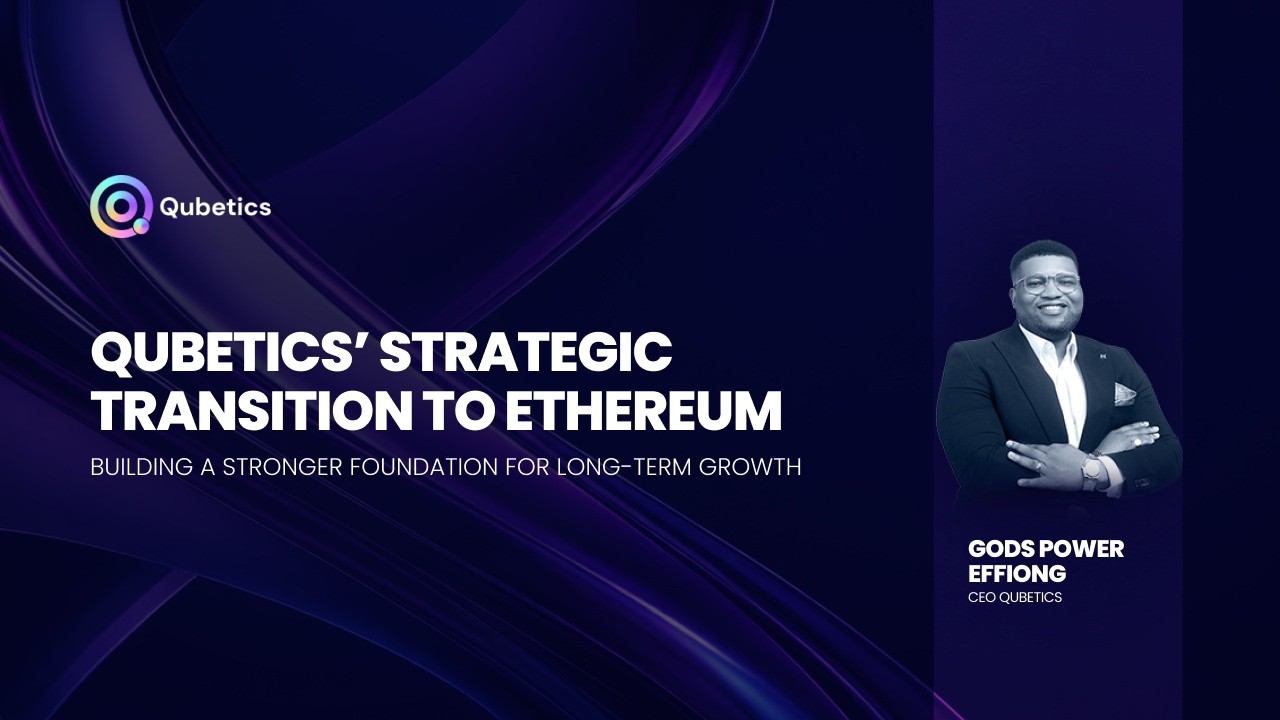 Qubetics

QUBETICS' STRATEGIC TRANSITION TO ETHEREUM

BUILDING A STRONGER FOUNDATION FOR LONG-TERM GROWTH

GODS POWER EFFIONG
CEO QUBETICS